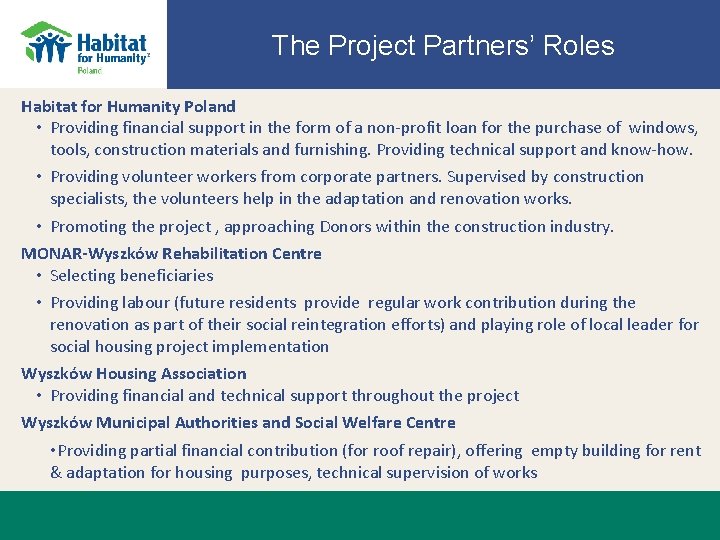 Habitat for Humanity® Poland

The Project Partners' Roles

Habitat for Humanity Poland
• Providing financial support in the form of a non-profit loan for the purchase of windows, tools, construction materials and furnishing. Providing technical support and know-how.
• Providing volunteer workers from corporate partners. Supervised by construction specialists, the volunteers help in the adaptation and renovation works.
• Promoting the project , approaching Donors within the construction industry.

MONAR-Wyszków Rehabilitation Centre
• Selecting beneficiaries
• Providing labour (future residents provide regular work contribution during the renovation as part of their social reintegration efforts) and playing role of local leader for social housing project implementation

Wyszków Housing Association
• Providing financial and technical support throughout the project

Wyszków Municipal Authorities and Social Welfare Centre
• Providing partial financial contribution (for roof repair), offering empty building for rent & adaptation for housing purposes, technical supervision of works